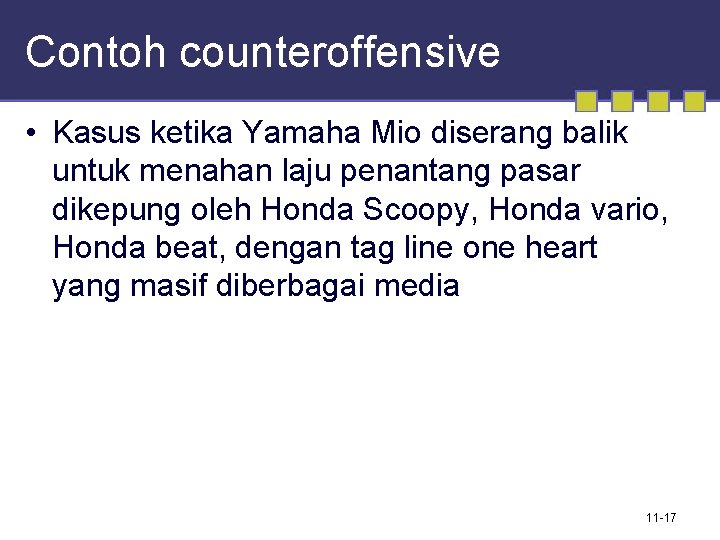 Contoh counteroffensive

• Kasus ketika Yamaha Mio diserang balik untuk menahan laju penantang pasar dikepung oleh Honda Scoopy, Honda vario, Honda beat, dengan tag line one heart yang masif diberbagai media

11-17